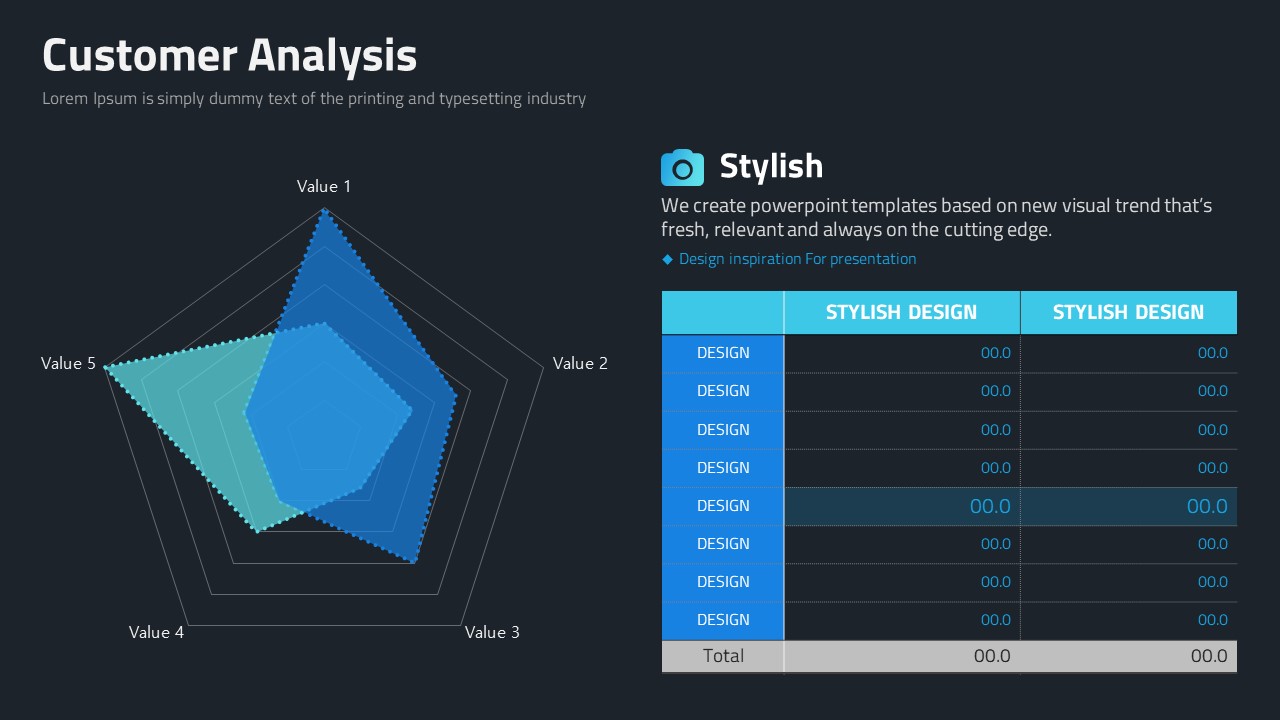 Customer Analysis

Lorem Ipsum is simply dummy text of the printing and typesetting industry

Value 1

Value 2

Value 3

Value 4

Value 5

Stylish

We create powerpoint templates based on new visual trend that's fresh, relevant and always on the cutting edge.

◆ Design inspiration For presentation

| | STYLISH DESIGN | STYLISH DESIGN |
|---|---|---|
| DESIGN | 00.0 | 00.0 |
| DESIGN | 00.0 | 00.0 |
| DESIGN | 00.0 | 00.0 |
| DESIGN | 00.0 | 00.0 |
| DESIGN | 00.0 | 00.0 |
| DESIGN | 00.0 | 00.0 |
| DESIGN | 00.0 | 00.0 |
| DESIGN | 00.0 | 00.0 |
| Total | 00.0 | 00.0 |